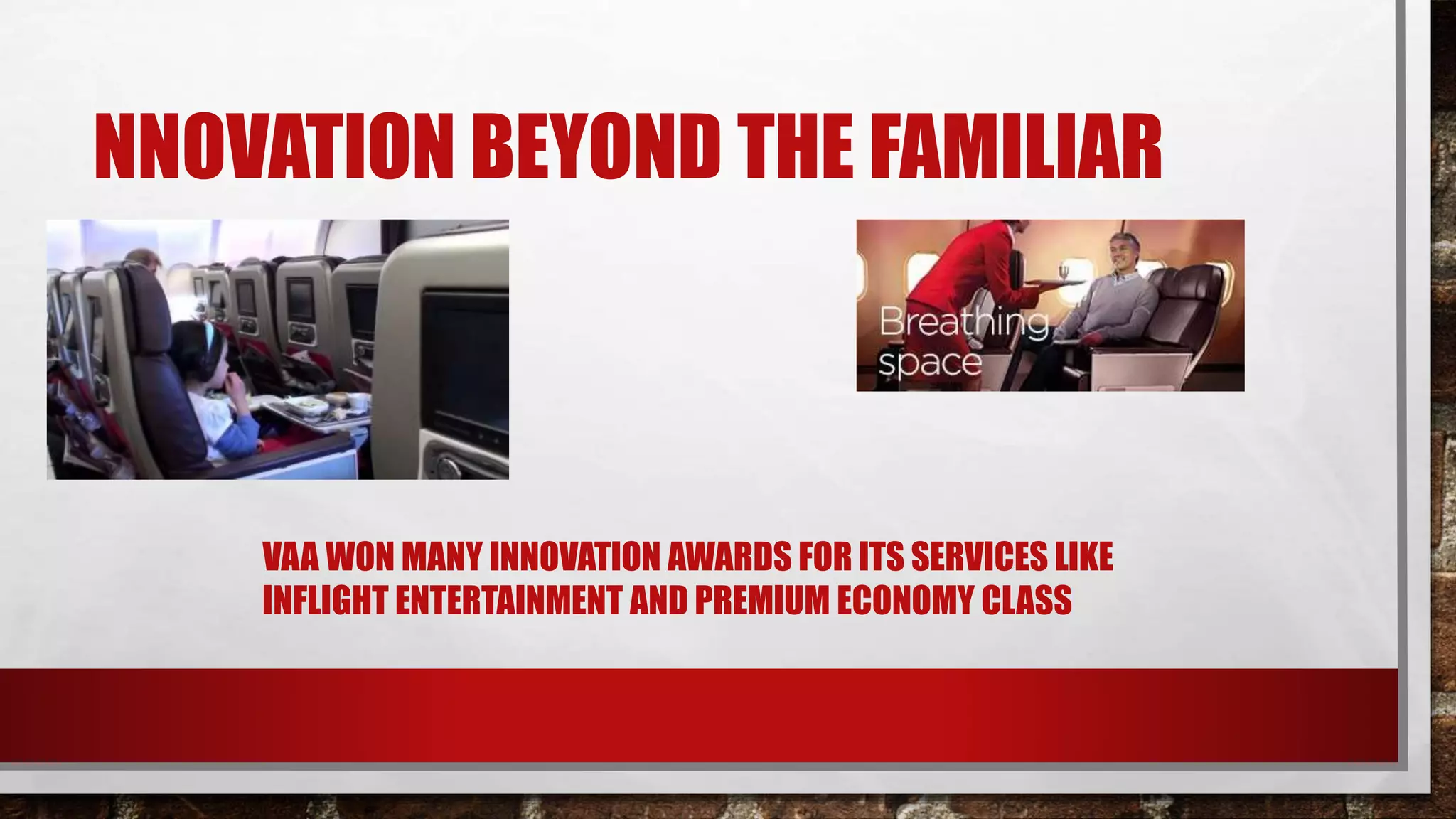 NNOVATION BEYOND THE FAMILIAR

Breathing space

VAA WON MANY INNOVATION AWARDS FOR ITS SERVICES LIKE INFLIGHT ENTERTAINMENT AND PREMIUM ECONOMY CLASS